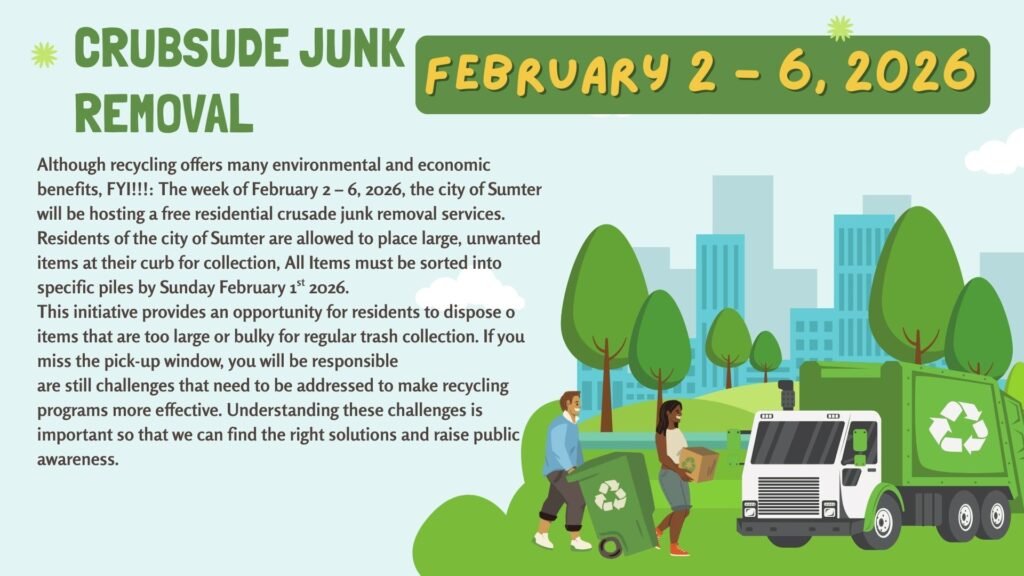 CRUBSUDE JUNK REMOVAL

FEBRUARY 2 - 6, 2026

Although recycling offers many environmental and economic benefits, FYI!!!: The week of February 2 – 6, 2026, the city of Sumter will be hosting a free residential crusade junk removal services. Residents of the city of Sumter are allowed to place large, unwanted items at their curb for collection, All Items must be sorted into specific piles by Sunday February 1$^{st}$ 2026.
This initiative provides an opportunity for residents to dispose o items that are too large or bulky for regular trash collection. If you miss the pick-up window, you will be responsible
are still challenges that need to be addressed to make recycling programs more effective. Understanding these challenges is important so that we can find the right solutions and raise public awareness.